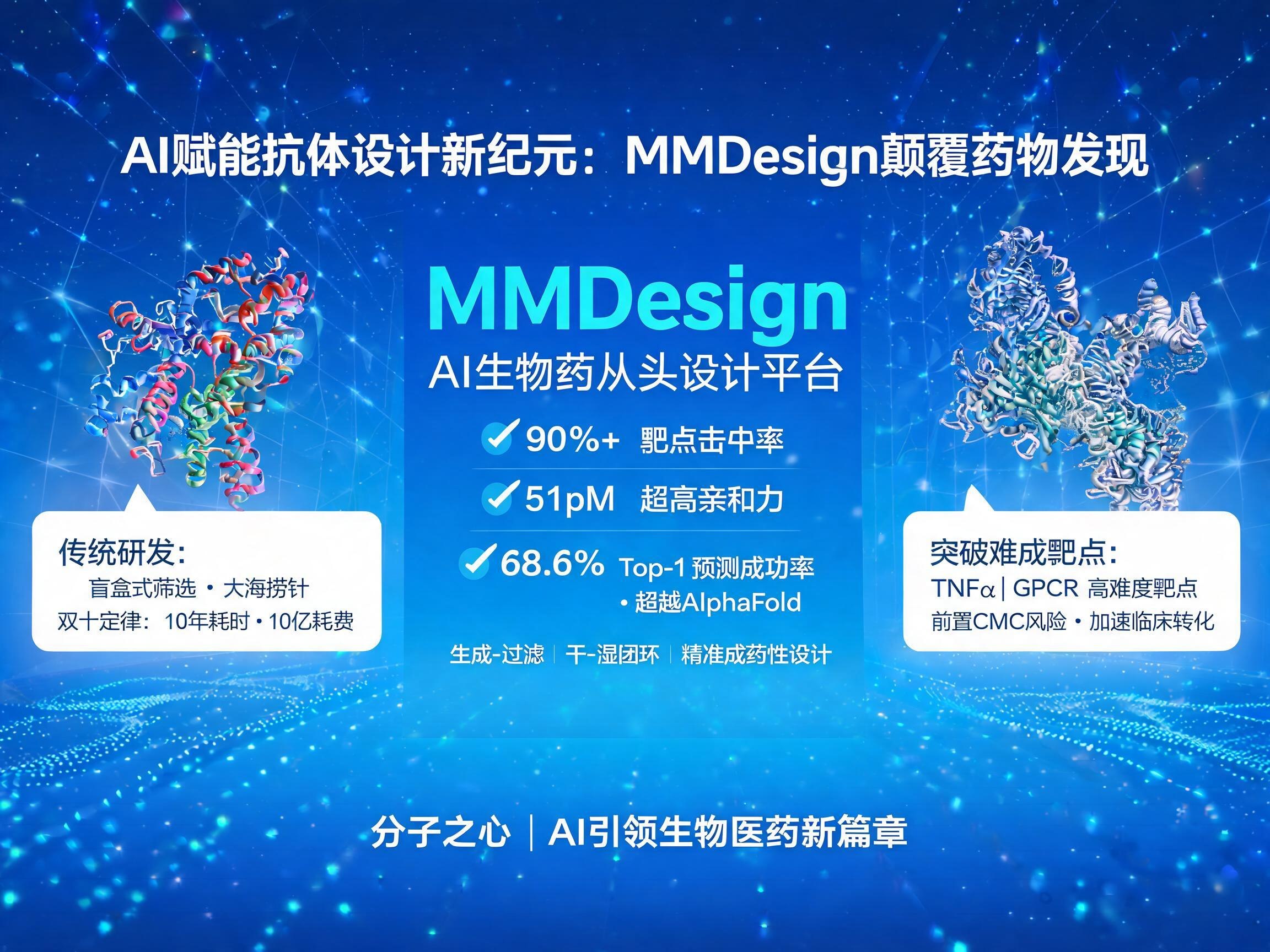 AI赋能抗体设计新纪元：MMDesign颠覆药物发现

传统研发：
盲盒式筛选 · 大海捞针
双十定律：10年耗时 · 10亿耗费

MMDesign
AI生物药从头设计平台

90%+ 靶点击中率

51pM 超高亲和力

68.6% Top-1 预测成功率
· 超越AlphaFold

生成-过滤 | 干-湿团环 | 精准成药性设计

突破难成靶点：
TNFα | GPCR 高难度靶点
前置CMC风险 · 加速临床转化

分子之心 | AI引领生物医药新篇章